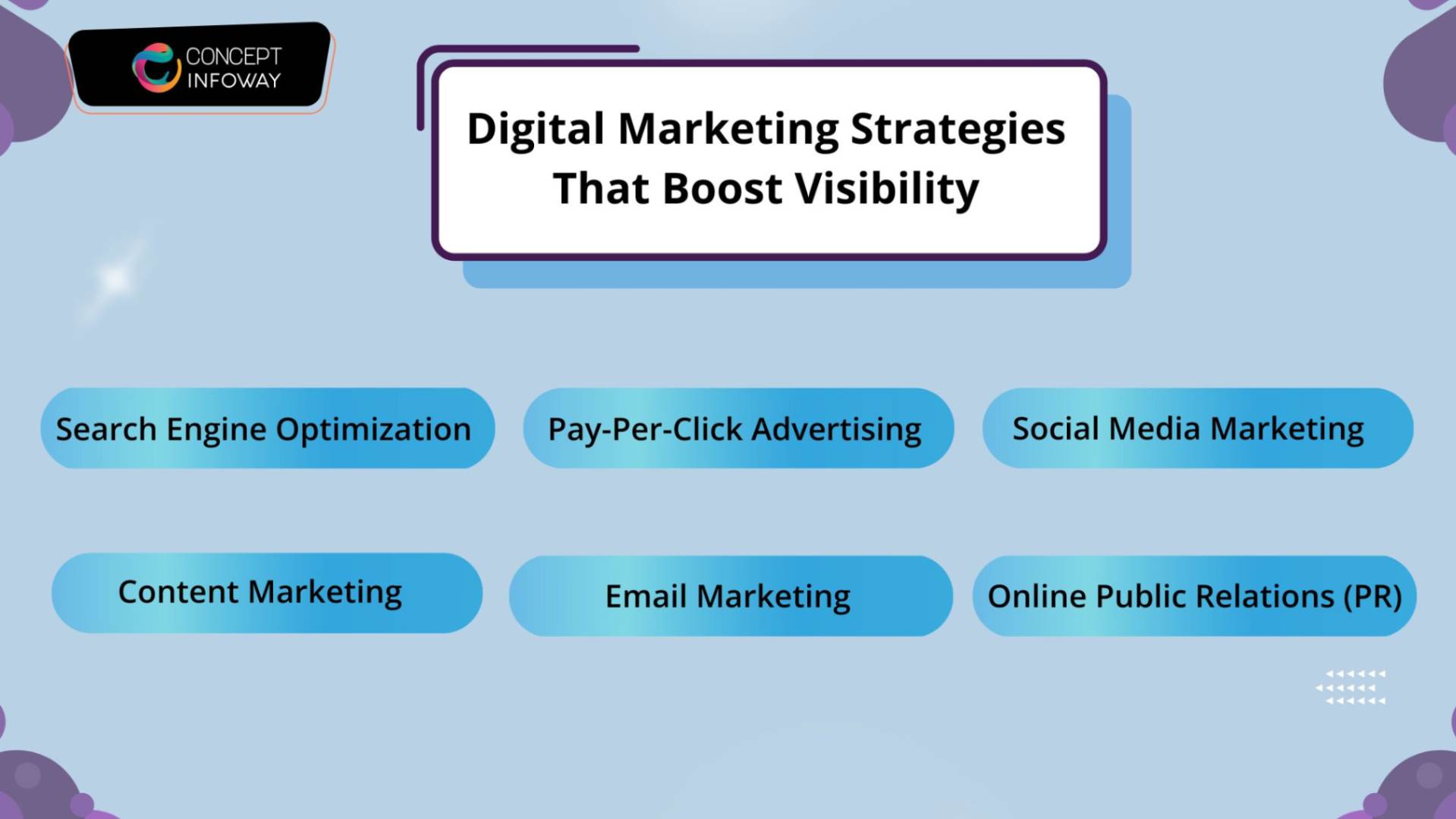 CONCEPT INFOWAY

Digital Marketing Strategies That Boost Visibility

Search Engine Optimization

Pay-Per-Click Advertising

Social Media Marketing

Content Marketing

Email Marketing

Online Public Relations (PR)